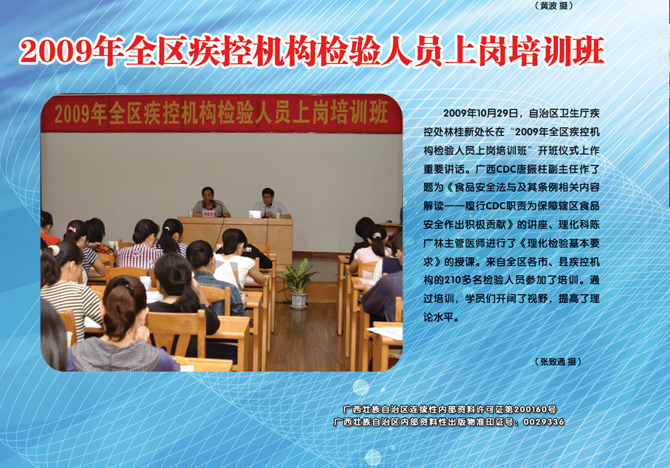 （黄波 摄）

2009年全区疾控机构检验人员上岗培训班

2009年全区疾控机构检验人员上岗培训班

2009年10月29日，自治区卫生厅疾控处林桂新处长在“2009年全区疾控机构检验人员上岗培训班”开班仪式上作重要讲话。广西CDC唐振柱副主任作了题为《食品安全法与及其条例相关内容解读——履行CDC职责为保障辖区食品安全作出积极贡献》的讲座、理化科陈广林主管医师进行了《理化检验基本要求》的授课。来自全区各市、县疾控机构的210多名检验人员参加了培训。通过培训，学员们开阔了视野，提高了理论水平。

（张致遇 摄）

广西壮族自治区连续性内部资料许可证第200160号
广西壮族自治区内部资料性出版物准印证号：0029336